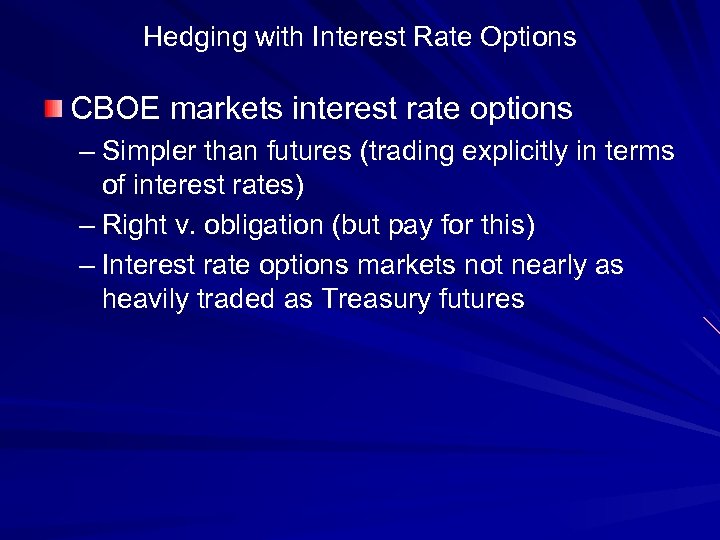 Hedging with Interest Rate Options

CBOE markets interest rate options

– Simpler than futures (trading explicitly in terms of interest rates)

– Right v. obligation (but pay for this)

– Interest rate options markets not nearly as heavily traded as Treasury futures